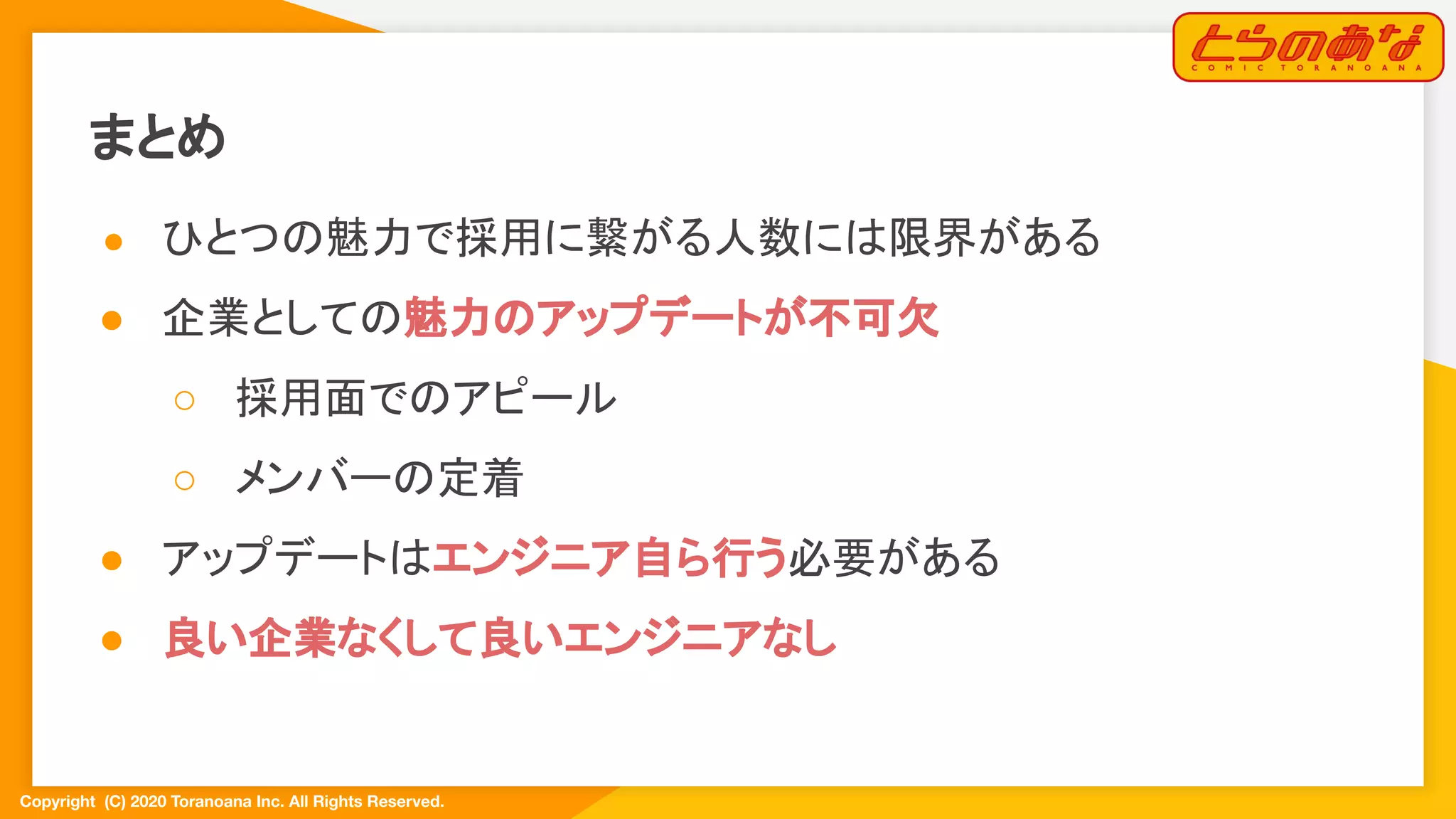 とらのあな
COMIC TORANOANA

まとめ

● ひとつの魅力で採用に繋がる人数には限界がある
● 企業としての魅力のアップデートが不可欠
○ 採用面でのアピール
○ メンバーの定着
● アップデートはエンジニア自ら行う必要がある
● 良い企業なくして良いエンジニアなし

Copyright (C) 2020 Toranoana Inc. All Rights Reserved.